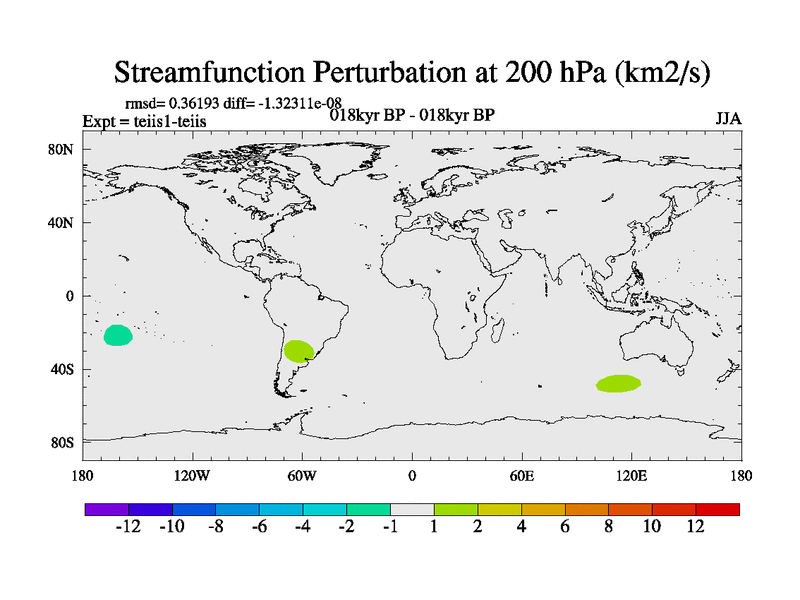 Streamfunction Perturbation at 200 hPa (km2/s)

rmsd= 0.36193 diff= -1.32311e-08
Expt = teiis1-teiis
018kyr BP - 018kyr BP
JJA

80N
40N
0
40S
80S

180 120W 60W 0 60E 120E 180

-12 -10 -8 -6 -4 -2 -1 1 2 4 6 8 10 12